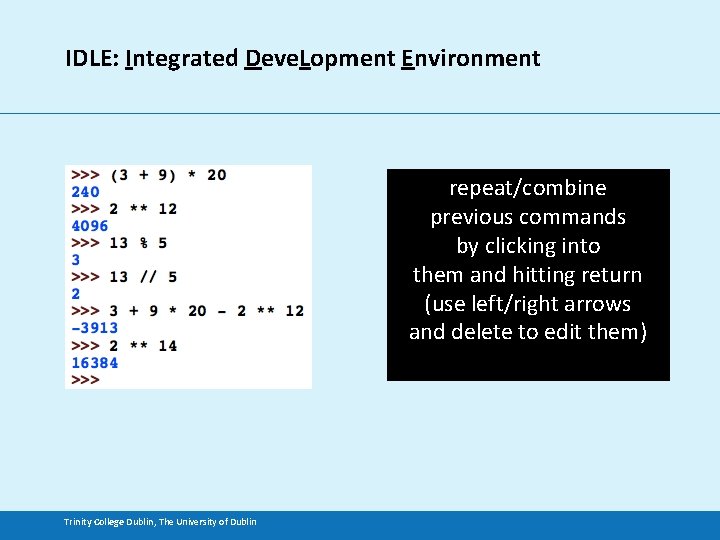 IDLE: Integrated DeveLopment Environment

>>> (3 + 9) * 20
240
>>> 2 ** 12
4096
>>> 13 % 5
3
>>> 13 // 5
2
>>> 3 + 9 * 20 - 2 ** 12
-3913
>>> 2 ** 14
16384
>>>

repeat/combine previous commands by clicking into them and hitting return (use left/right arrows and delete to edit them)

Trinity College Dublin, The University of Dublin